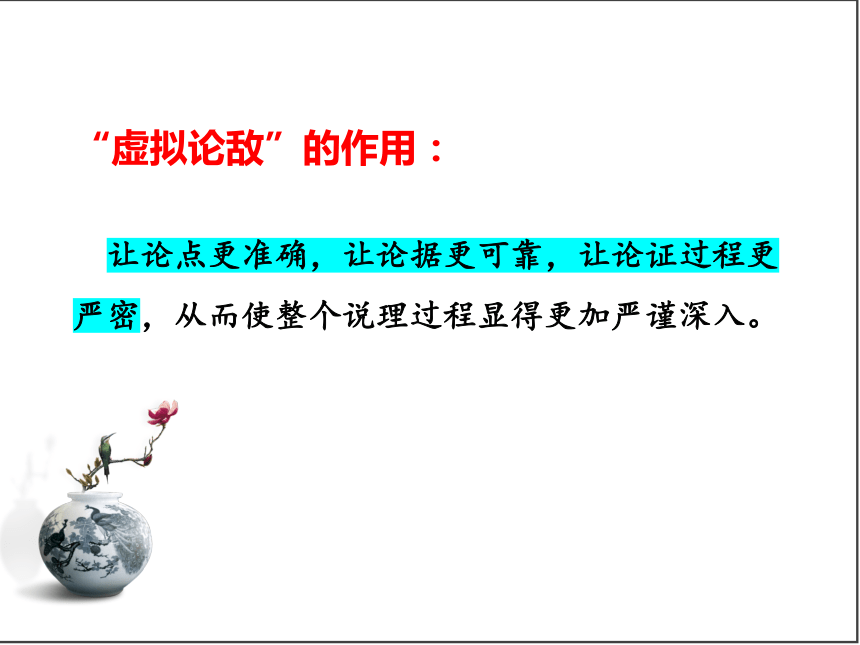 “虚拟论敌”的作用：

让论点更准确，让论据更可靠，让论证过程更严密，从而使整个说理过程显得更加严谨深入。